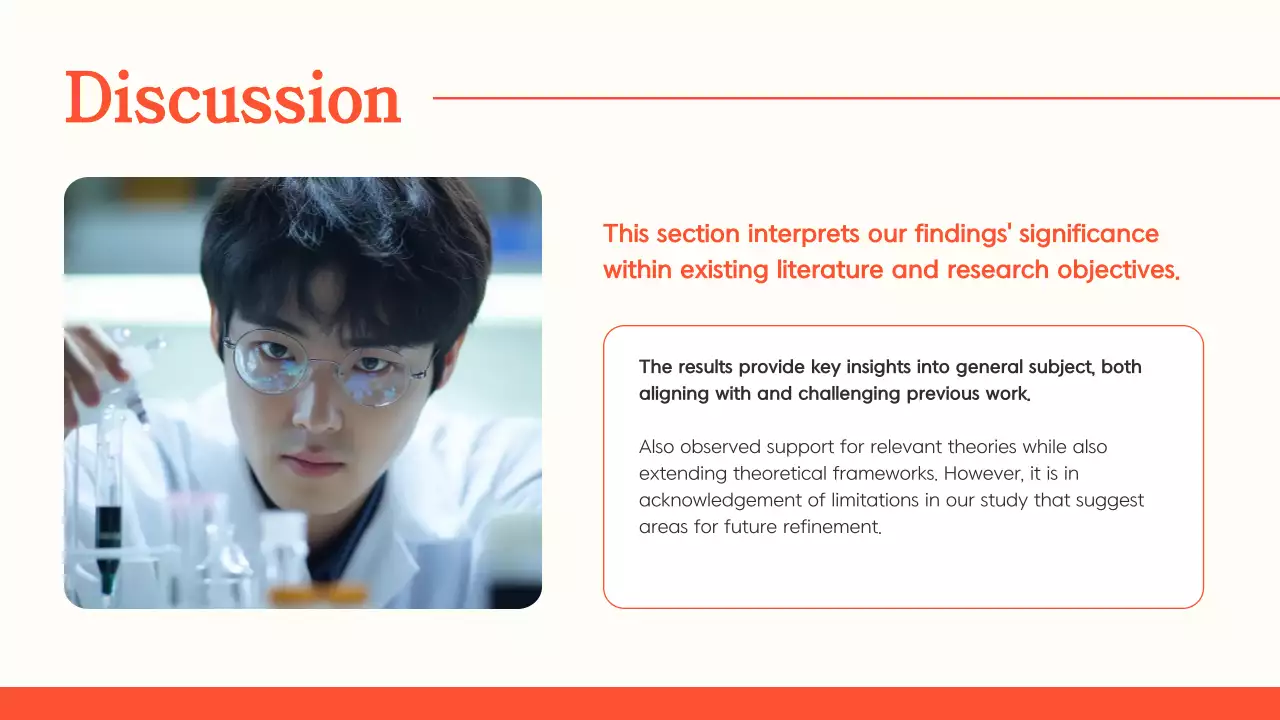 Discussion

This section interprets our findings' significance within existing literature and research objectives.

The results provide key insights into general subject, both aligning with and challenging previous work.

Also observed support for relevant theories while also extending theoretical frameworks. However, it is in acknowledgement of limitations in our study that suggest areas for future refinement.